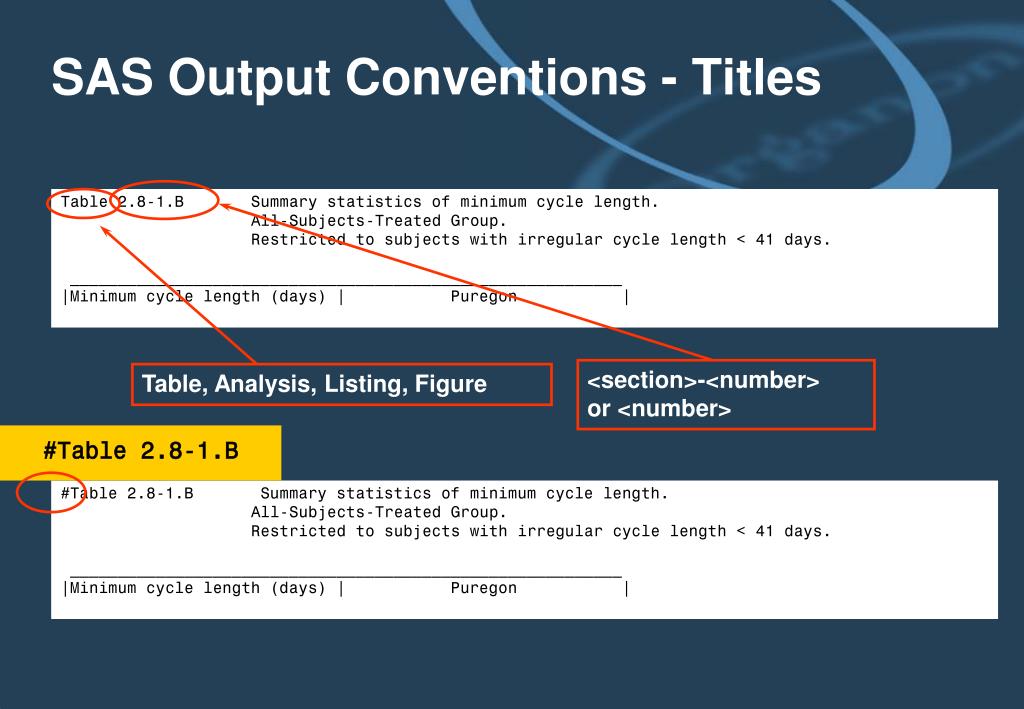 SAS Output Conventions - Titles

Table 2.8-1.B Summary statistics of minimum cycle length.
All-Subjects-Treated Group.
Restricted to subjects with irregular cycle length < 41 days.

|Minimum cycle length (days) | Puregon |

Table, Analysis, Listing, Figure

<section>-<number>
or <number>

#Table 2.8-1.B

#Table 2.8-1.B Summary statistics of minimum cycle length.
All-Subjects-Treated Group.
Restricted to subjects with irregular cycle length < 41 days.

|Minimum cycle length (days) | Puregon |